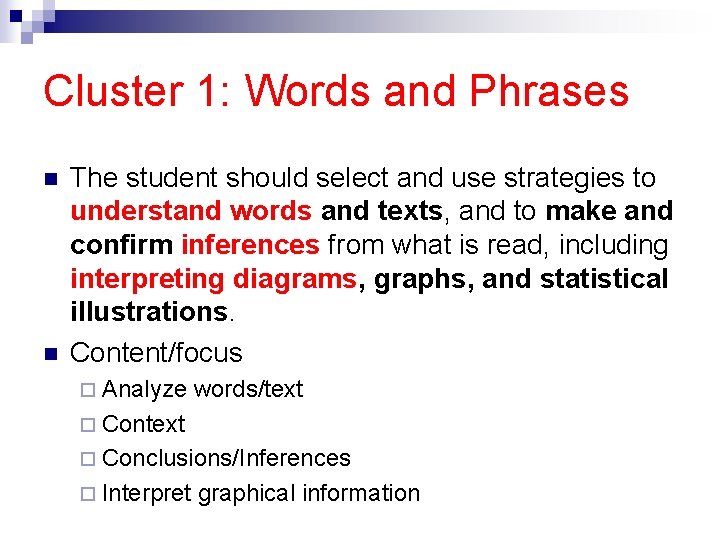 Cluster 1: Words and Phrases

The student should select and use strategies to understand words and texts, and to make and confirm inferences from what is read, including interpreting diagrams, graphs, and statistical illustrations.

Content/focus

Analyze words/text

Context

Conclusions/Inferences

Interpret graphical information